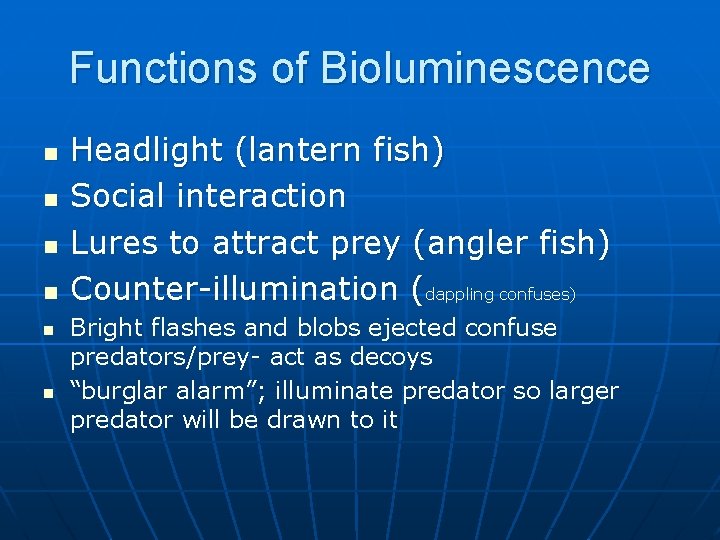 Functions of Bioluminescence

- Headlight (lantern fish)
- Social interaction
- Lures to attract prey (angler fish)
- Counter-illumination (dappling confuses)
- Bright flashes and blobs ejected confuse predators/prey- act as decoys
- “burglar alarm”; illuminate predator so larger predator will be drawn to it